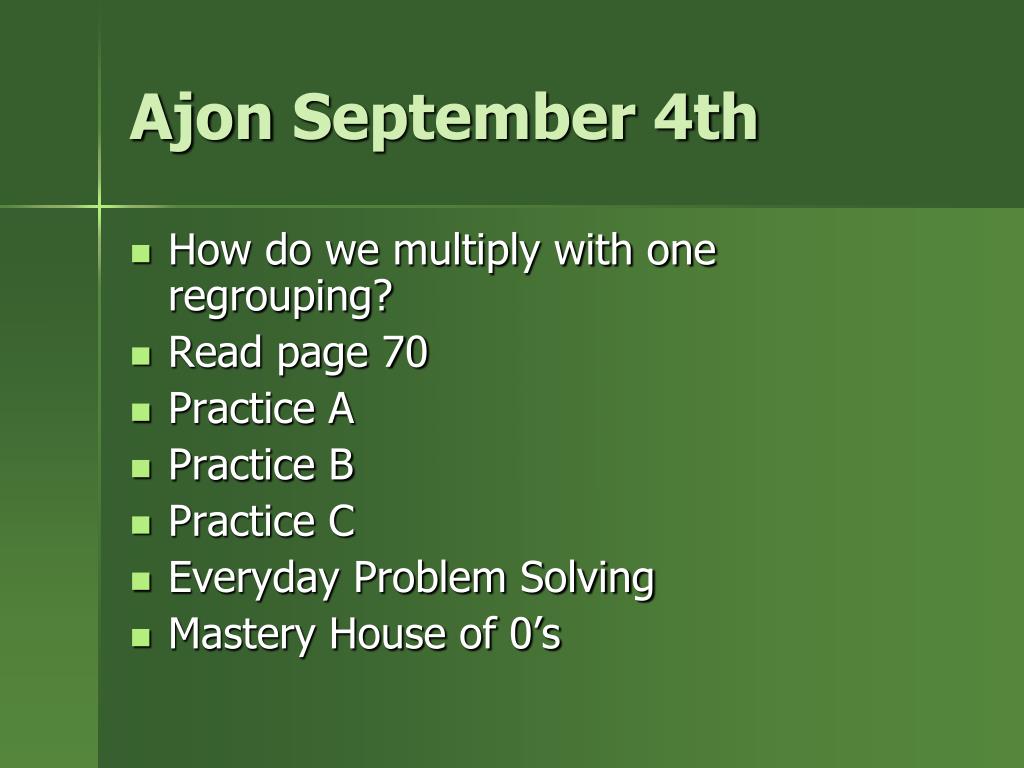 Ajon September 4th

- How do we multiply with one regrouping?
- Read page 70
- Practice A
- Practice B
- Practice C
- Everyday Problem Solving
- Mastery House of 0’s